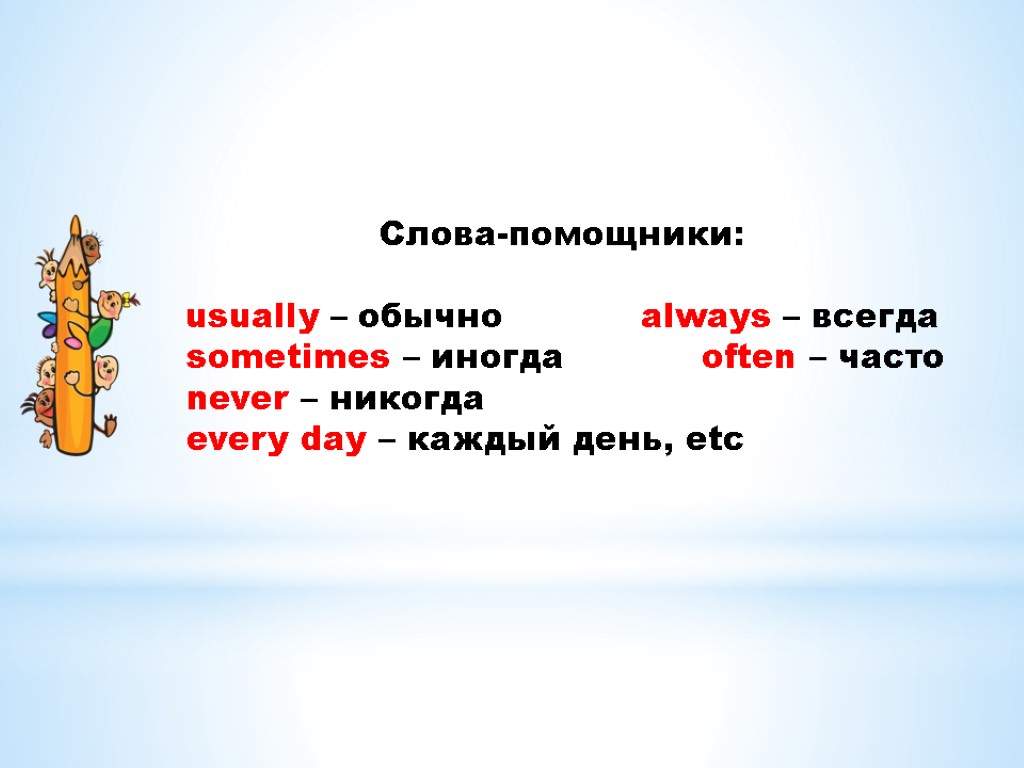 Слова-помощники:

usually – обычно always – всегда
sometimes – иногда often – часто
never – никогда
every day – каждый день, etc